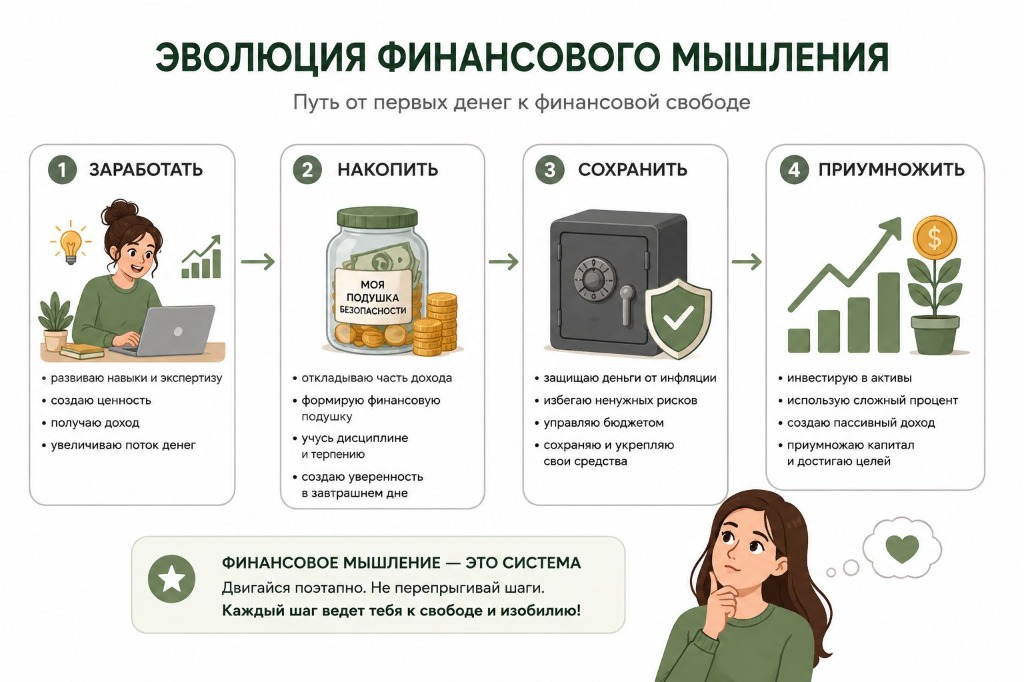 ЭВОЛЮЦИЯ ФИНАНСОВОГО МЫШЛЕНИЯ

Путь от первых денег к финансовой свободе

1 ЗАРАБОТАТЬ

• развиваю навыки и экспертизу
• создаю ценность
• получаю доход
• увеличиваю поток денег

2 НАКОПИТЬ

МОЯ ПОДУШКА БЕЗОПАСНОСТИ

• откладываю часть дохода
• формирую финансовую подушку
• учусь дисциплине и терпению
• создаю уверенность в завтрашнем дне

3 СОХРАНИТЬ

• защищаю деньги от инфляции
• избегаю ненужных рисков
• управляю бюджетом
• сохраняю и укрепляю свои средства

4 ПРИУМНОЖИТЬ

$

• инвестирую в активы
• использую сложный процент
• создаю пассивный доход
• приумножаю капитал и достигаю целей

ФИНАНСОВОЕ МЫШЛЕНИЕ — ЭТО СИСТЕМА
Двигайся поэтапно. Не перепрыгивай шаги.
Каждый шаг ведет тебя к свободе и изобилию!